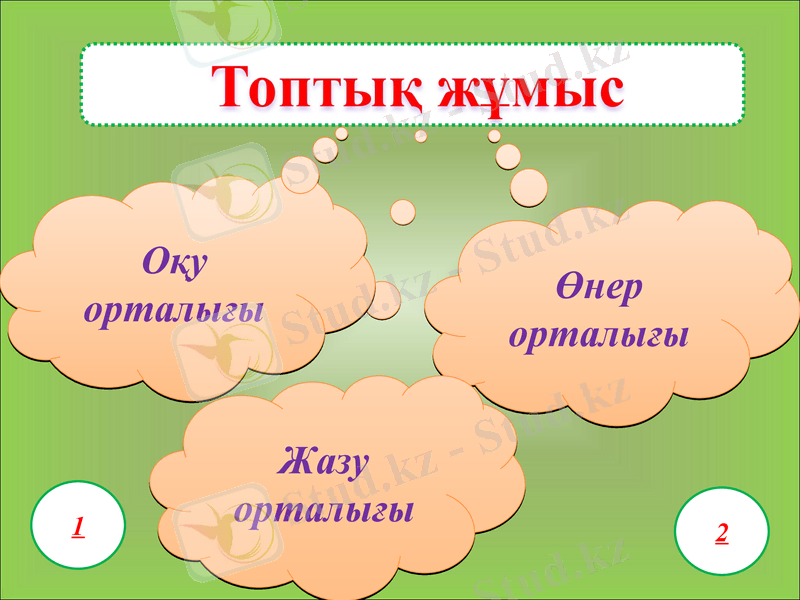 Топтық жұмыс

Оқу орталығы

Өнер орталығы

Жазу орталығы

1

2

Stud.kz - Stud.kz